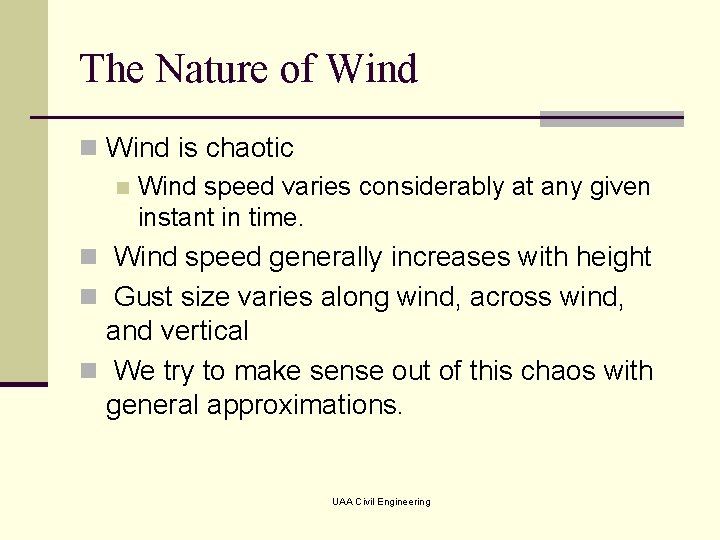 The Nature of Wind

Wind is chaotic

Wind speed varies considerably at any given instant in time.

Wind speed generally increases with height

Gust size varies along wind, across wind, and vertical

We try to make sense out of this chaos with general approximations.

UAA Civil Engineering